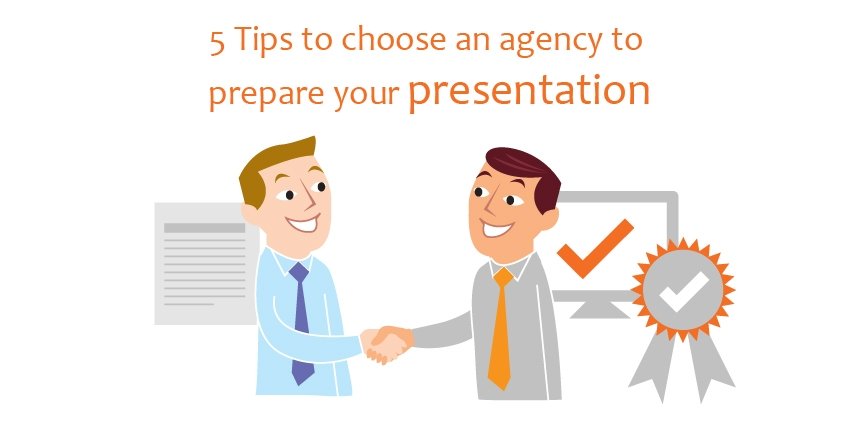 5 Tips to choose an agency to prepare your presentation